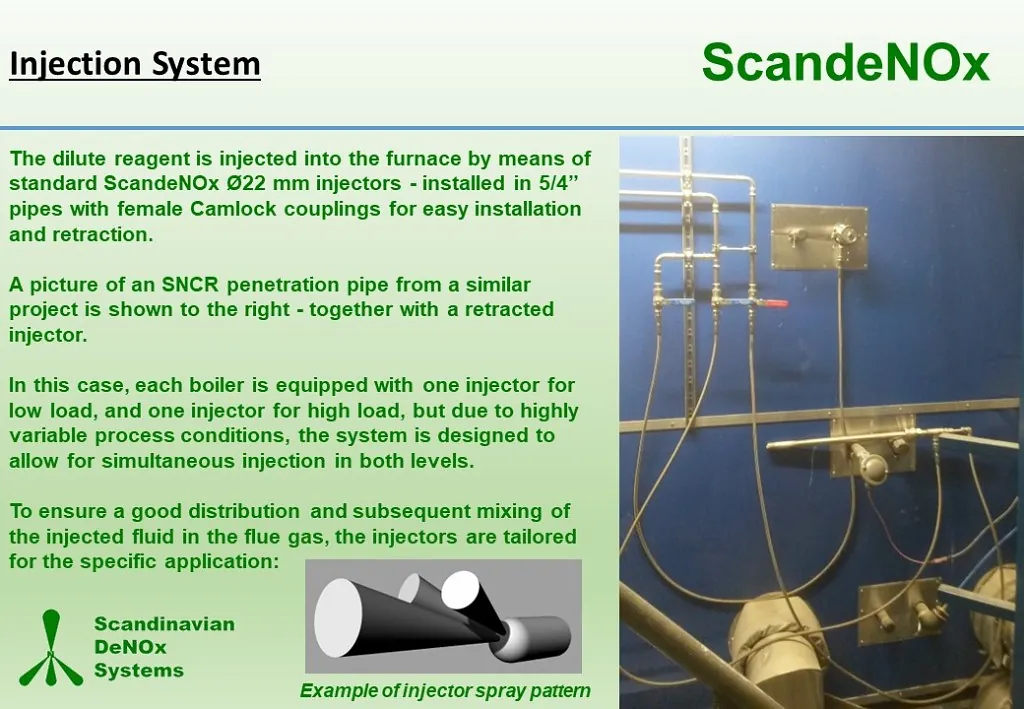 Injection System

ScandeNOx

The dilute reagent is injected into the furnace by means of standard ScandeNOx Ø22 mm injectors - installed in 5/4” pipes with female Camlock couplings for easy installation and retraction.

A picture of an SNCR penetration pipe from a similar project is shown to the right - together with a retracted injector.

In this case, each boiler is equipped with one injector for low load, and one injector for high load, but due to highly variable process conditions, the system is designed to allow for simultaneous injection in both levels.

To ensure a good distribution and subsequent mixing of the injected fluid in the flue gas, the injectors are tailored for the specific application:

Scandinavian DeNOx Systems

Example of injector spray pattern